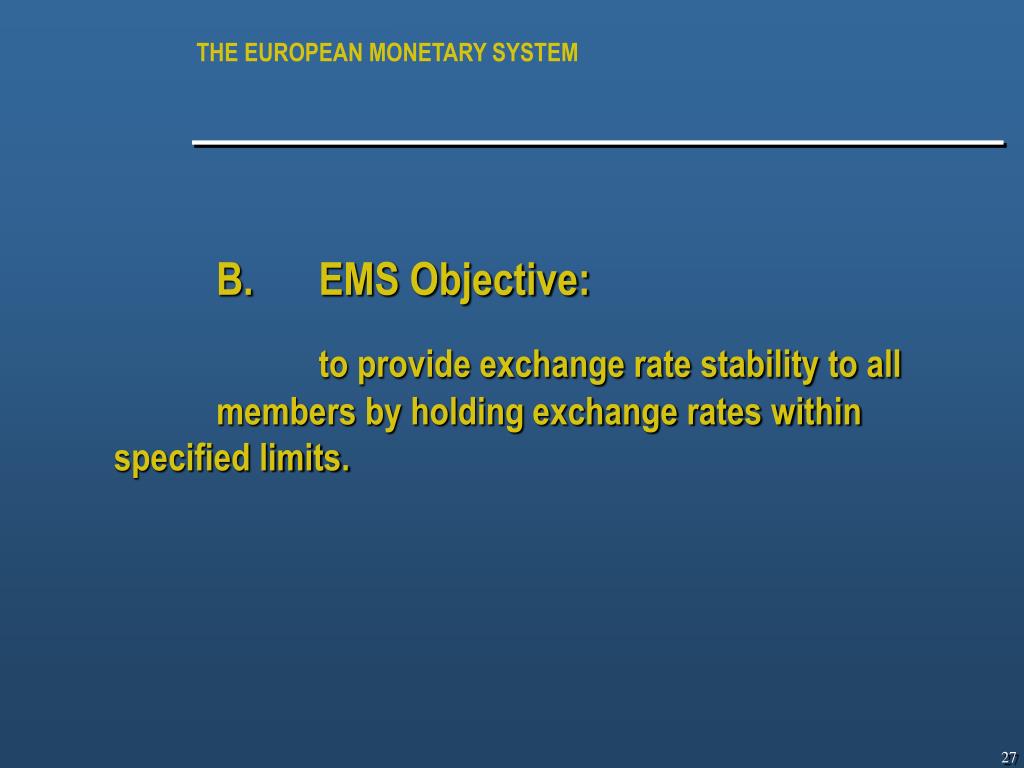 THE EUROPEAN MONETARY SYSTEM

B. EMS Objective:

to provide exchange rate stability to all members by holding exchange rates within specified limits.

27